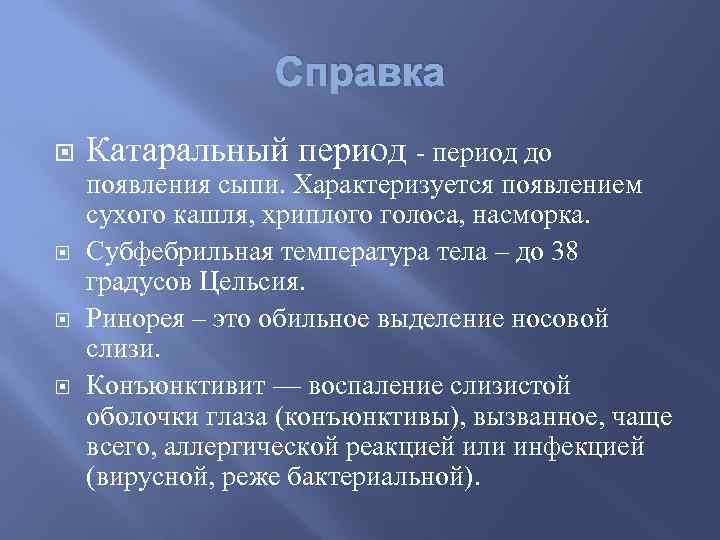 Справка

Катаральный период - период до появления сыпи. Характеризуется появлением сухого кашля, хриплого голоса, насморка.

Субфебрильная температура тела – до 38 градусов Цельсия.

Ринорея – это обильное выделение носовой слизи.

Конъюнктивит — воспаление слизистой оболочки глаза (конъюнктивы), вызванное, чаще всего, аллергической реакцией или инфекцией (вирусной, реже бактериальной).